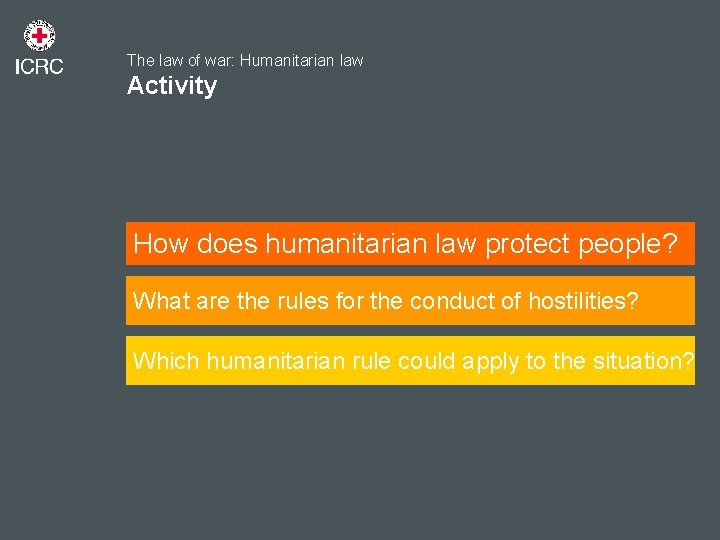 ICRC

The law of war: Humanitarian law
Activity

How does humanitarian law protect people?

What are the rules for the conduct of hostilities?

Which humanitarian rule could apply to the situation?